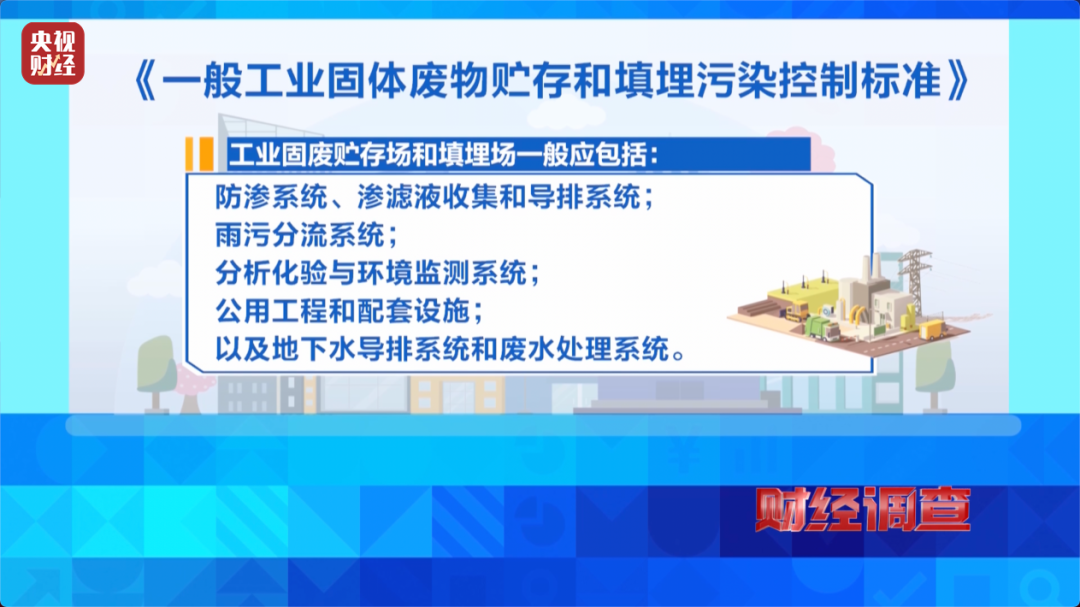 央视财经

《一般工业固体废物贮存和填埋污染控制标准》

工业固废贮存场和填埋场一般应包括：

防渗系统、渗滤液收集和导排系统；
雨污分流系统；
分析化验与环境监测系统；
公用工程和配套设施；
以及地下水导排系统和废水处理系统。

财经调查